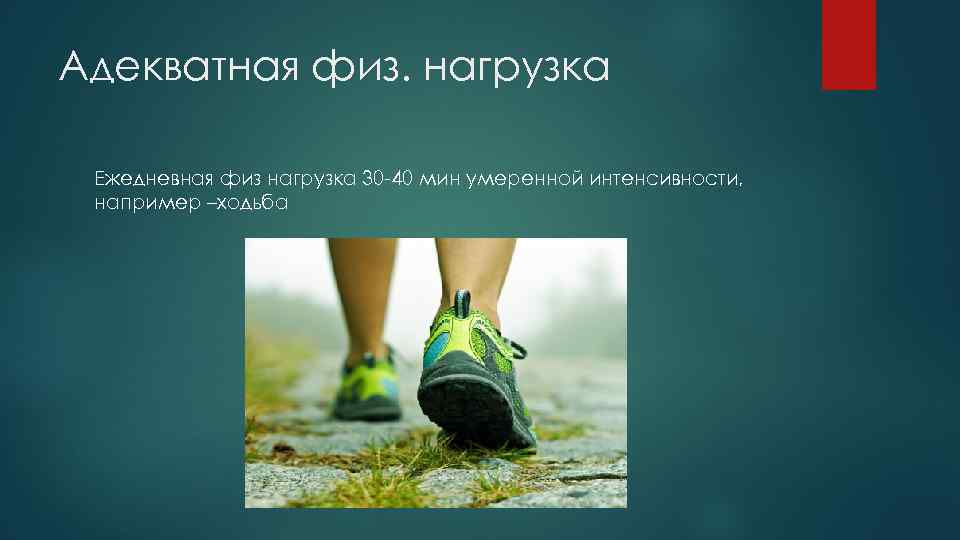 Адекватная физ. нагрузка

Ежедневная физ нагрузка 30-40 мин умеренной интенсивности, например –ходьба